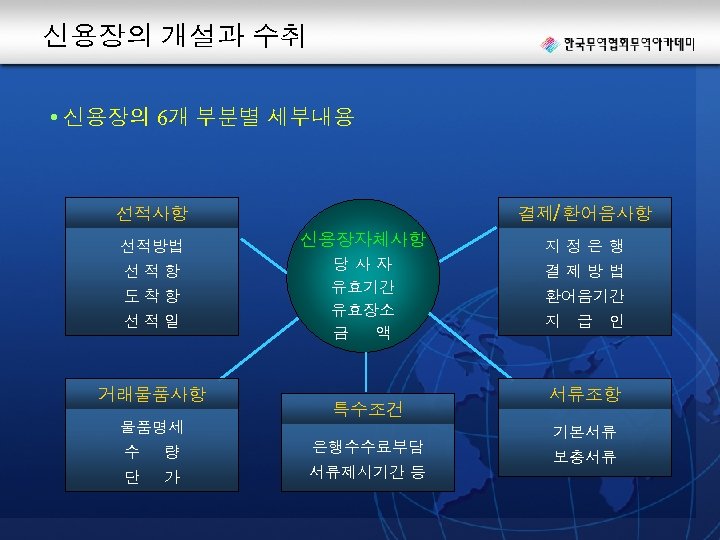 신용장의 개설과 수취

한국무역협회무역아카데미

• 신용장의 6개 부분별 세부내용

선적사항
선적방법
선 적 항
도 착 항
선 적 일

신용장자체사항
당 사 자
유효기간
유효장소
금 액

결제/환어음사항
지 정 은 행
결 제 방 법
환어음기간
지 급 인

거래물품사항
물품명세
수 량
단 가

특수조건
은행수수료부담
서류제시기간 등

서류조항
기본서류
보충서류